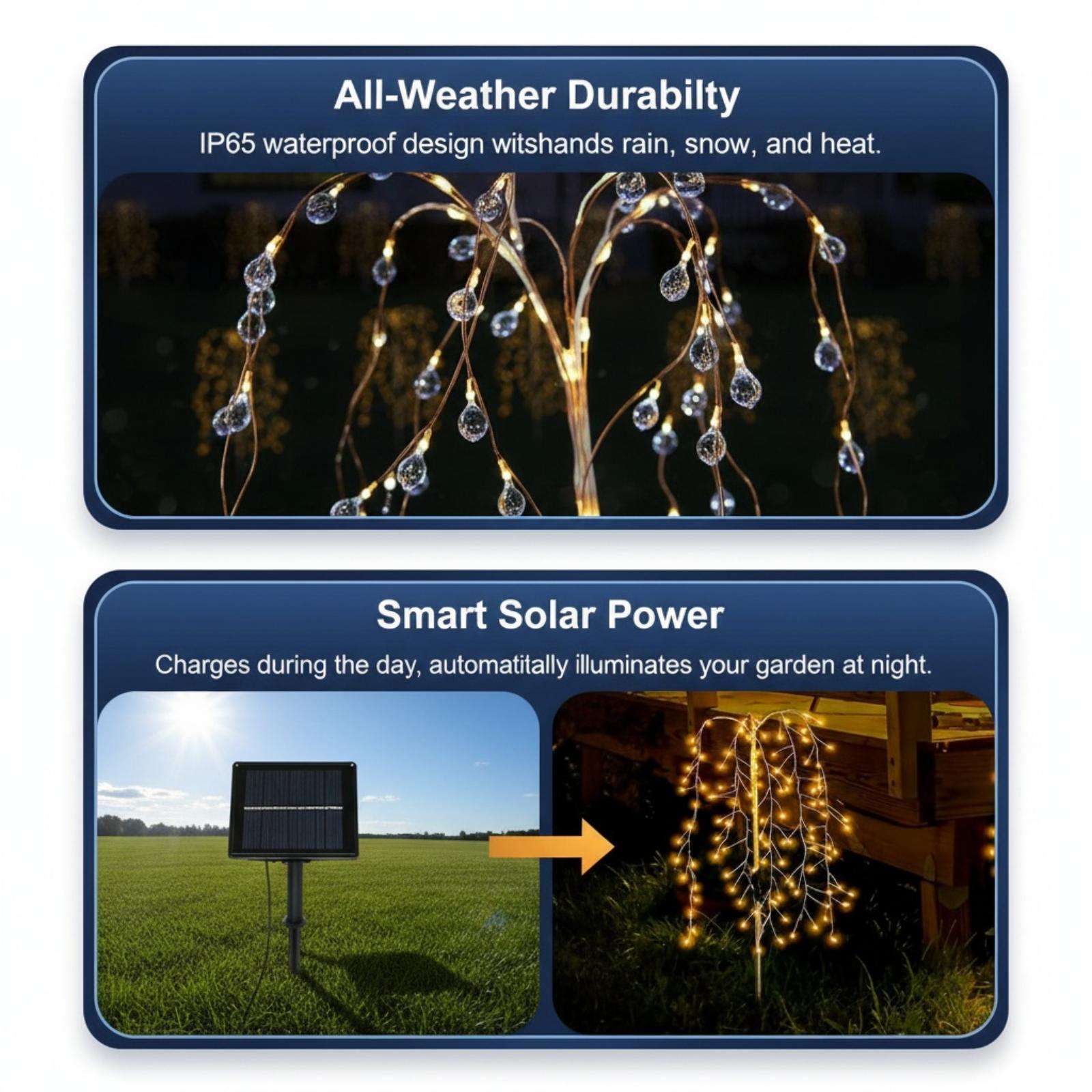 All-Weather Durabilty

IP65 waterproof design witshands rain, snow, and heat.

Smart Solar Power

Charges during the day, automatitally illuminates your garden at night.